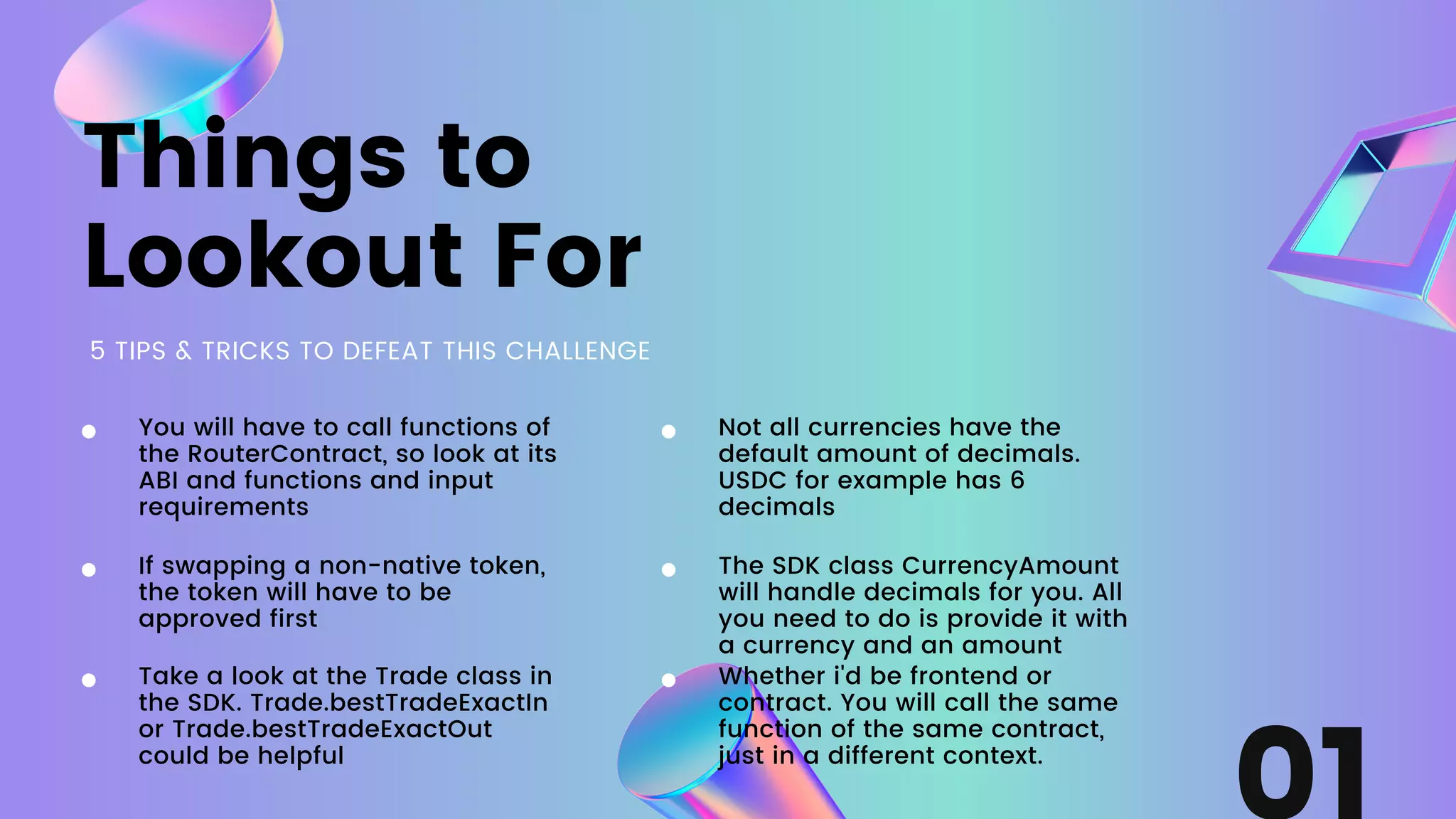 Things to Lookout For

5 TIPS & TRICKS TO DEFEAT THIS CHALLENGE

- You will have to call functions of the RouterContract, so look at its ABI and functions and input requirements

- If swapping a non-native token, the token will have to be approved first

- Take a look at the Trade class in the SDK. Trade.bestTradeExactIn or Trade.bestTradeExactOut could be helpful

- Not all currencies have the default amount of decimals. USDC for example has 6 decimals

- The SDK class CurrencyAmount will handle decimals for you. All you need to do is provide it with a currency and an amount

- Whether i'd be frontend or contract. You will call the same function of the same contract, just in a different context.

01